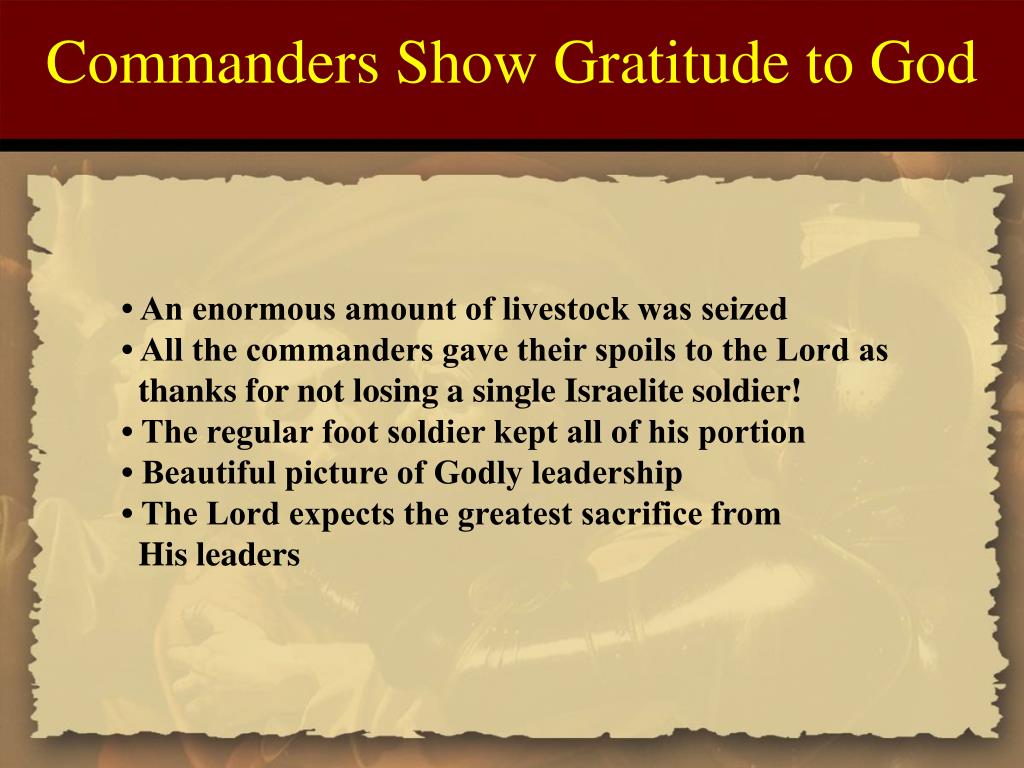 Commanders Show Gratitude to God

• An enormous amount of livestock was seized
• All the commanders gave their spoils to the Lord as thanks for not losing a single Israelite soldier!
• The regular foot soldier kept all of his portion
• Beautiful picture of Godly leadership
• The Lord expects the greatest sacrifice from His leaders